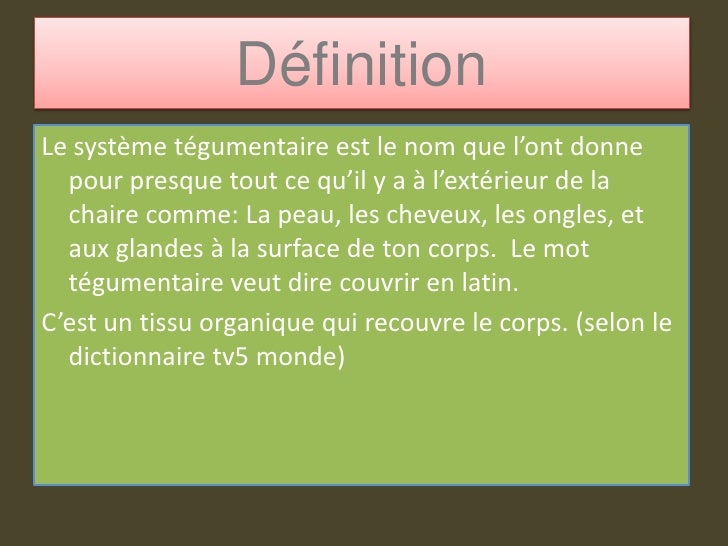 Définition

Le système tégumentaire est le nom que l’ont donne pour presque tout ce qu’il y a à l’extérieur de la chaire comme: La peau, les cheveux, les ongles, et aux glandes à la surface de ton corps.  Le mot tégumentaire veut dire couvrir en latin.

C’est un tissu organique qui recouvre le corps. (selon le dictionnaire tv5 monde)